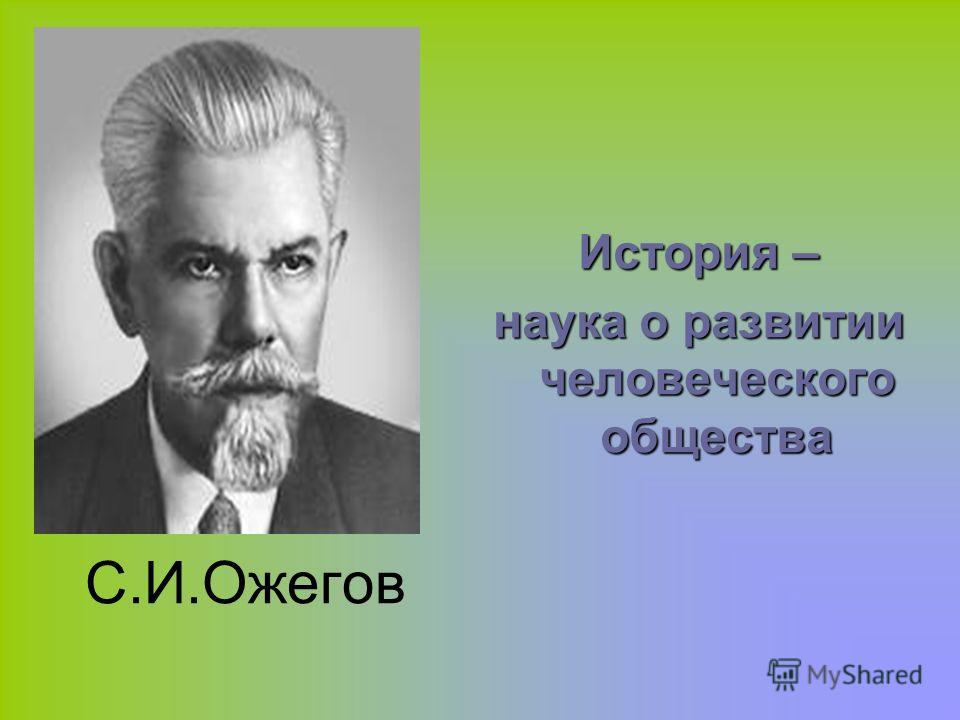 История –
наука о развитии человеческого общества

С.И.Ожегов

MyShared